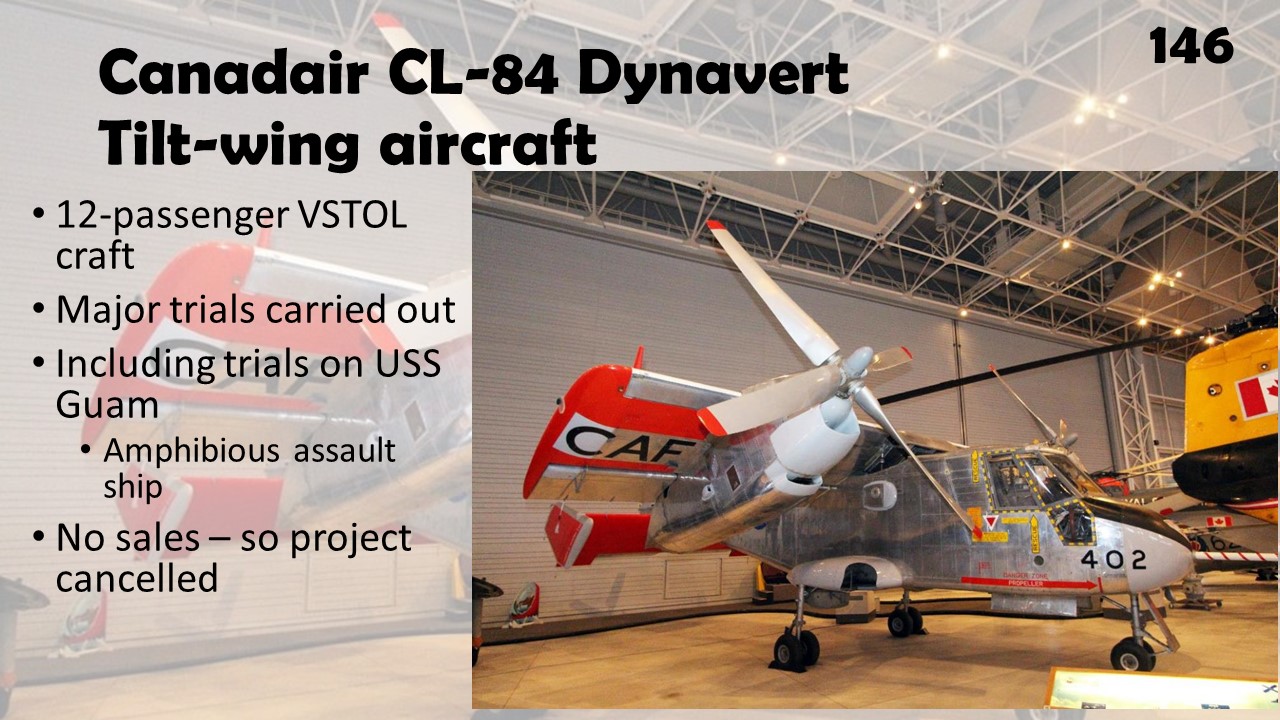 146

Canadair CL-84 Dynavert Tilt-wing aircraft

• 12-passenger VSTOL craft
• Major trials carried out
• Including trials on USS Guam
  • Amphibious assault ship
• No sales – so project cancelled

CAF

402

PROPELLER